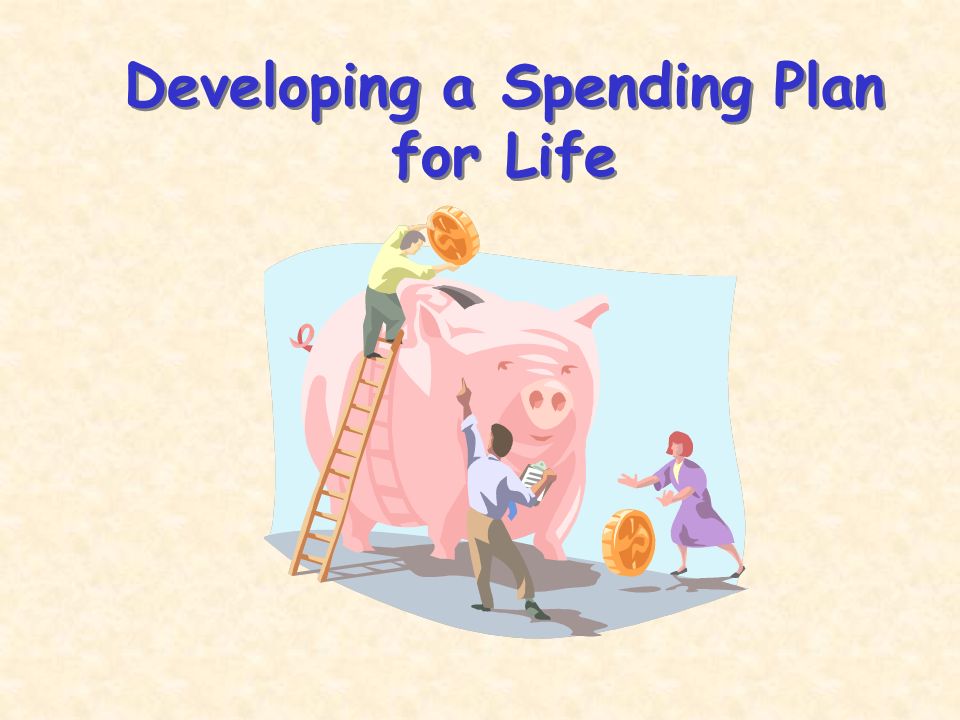 Developing a Spending Plan for Life